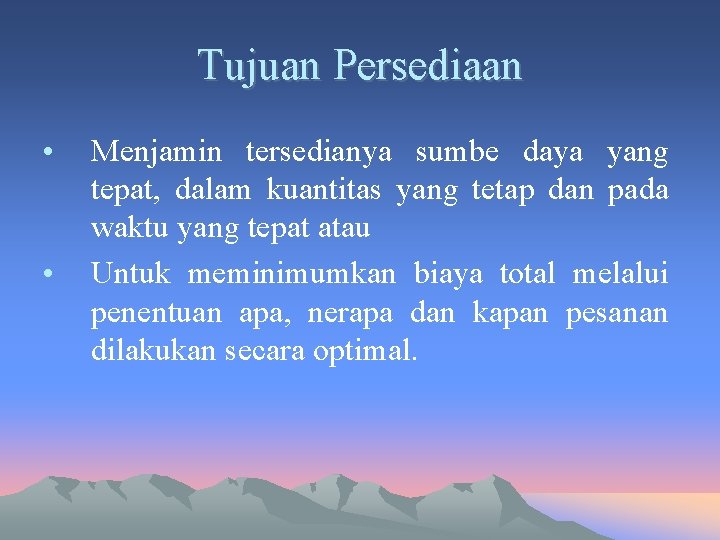 Tujuan Persediaan

• Menjamin tersedianya sumbe daya yang tepat, dalam kuantitas yang tetap dan pada waktu yang tepat atau

• Untuk meminimumkan biaya total melalui penentuan apa, nerapa dan kapan pesanan dilakukan secara optimal.